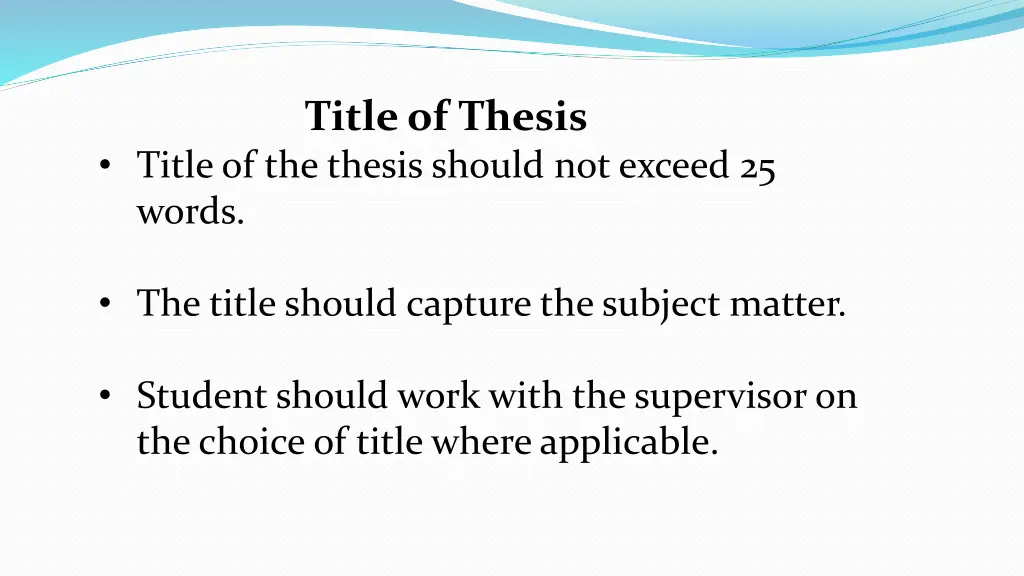 Title of Thesis

• Title of the thesis should not exceed 25 words.

• The title should capture the subject matter.

• Student should work with the supervisor on the choice of title where applicable.